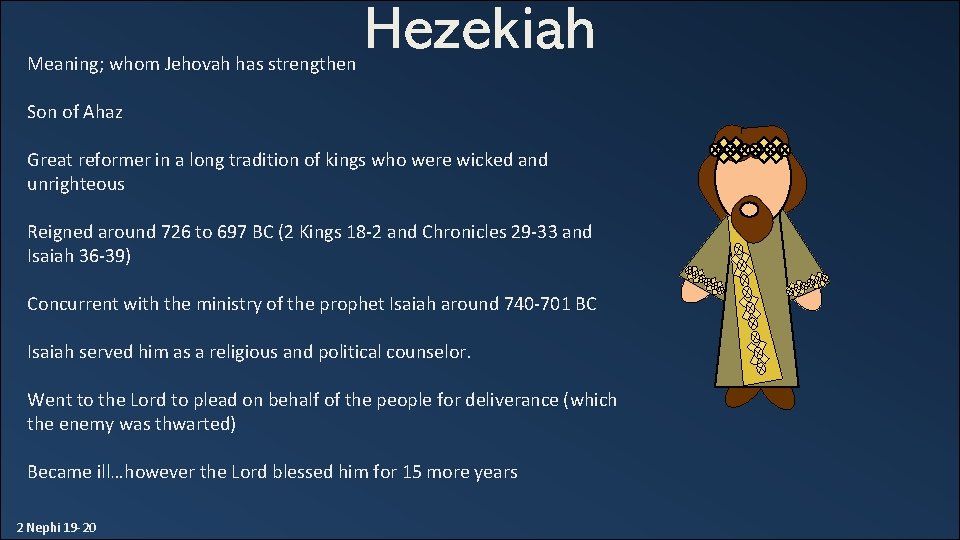 Hezekiah

Meaning; whom Jehovah has strengthen

Son of Ahaz

Great reformer in a long tradition of kings who were wicked and unrighteous

Reigned around 726 to 697 BC (2 Kings 18-2 and Chronicles 29-33 and Isaiah 36-39)

Concurrent with the ministry of the prophet Isaiah around 740-701 BC

Isaiah served him as a religious and political counselor.

Went to the Lord to plead on behalf of the people for deliverance (which the enemy was thwarted)

Became ill…however the Lord blessed him for 15 more years

2 Nephi 19-20